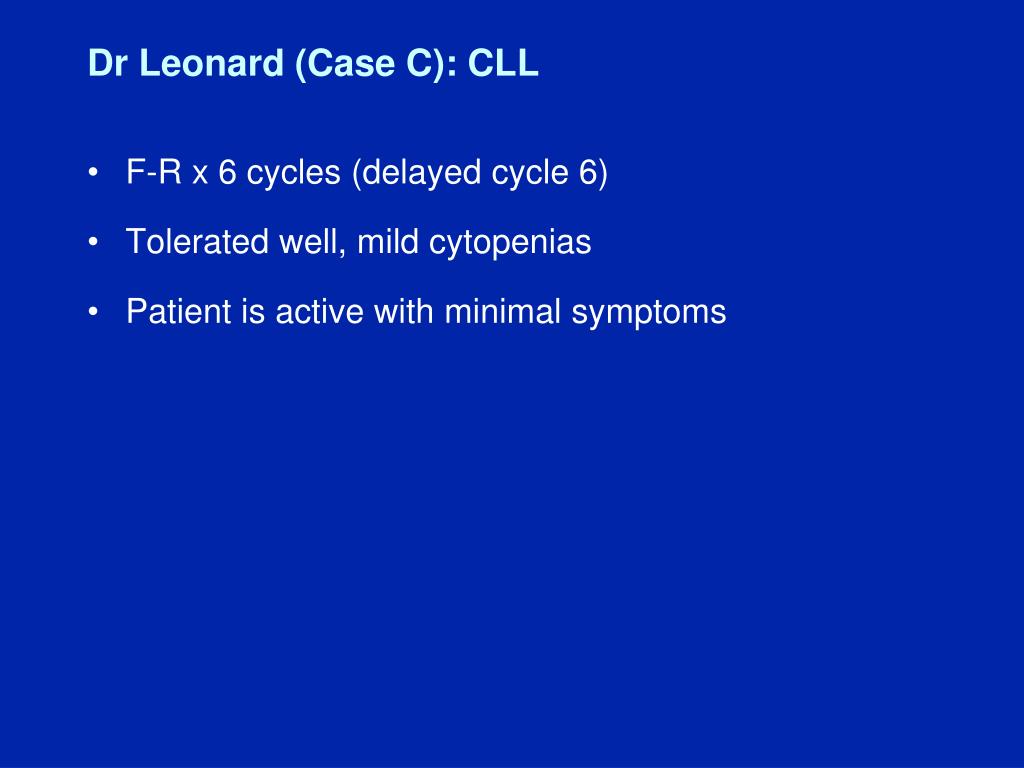 Dr Leonard (Case C): CLL

• F-R x 6 cycles (delayed cycle 6)

• Tolerated well, mild cytopenias

• Patient is active with minimal symptoms